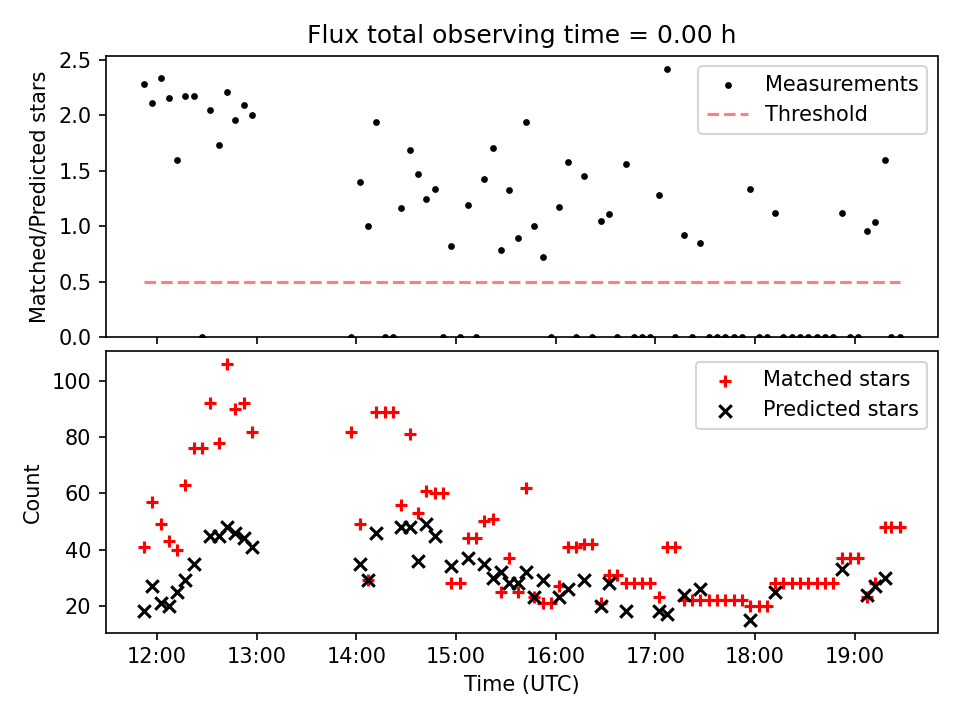 Flux total observing time = 0.00 h

Matched/Predicted stars

2.5
2.0
1.5
1.0
0.5
0.0

Measurements
Threshold

Count

100
80
60
40
20

Matched stars
Predicted stars

12:00
13:00
14:00
15:00
16:00
17:00
18:00
19:00

Time (UTC)